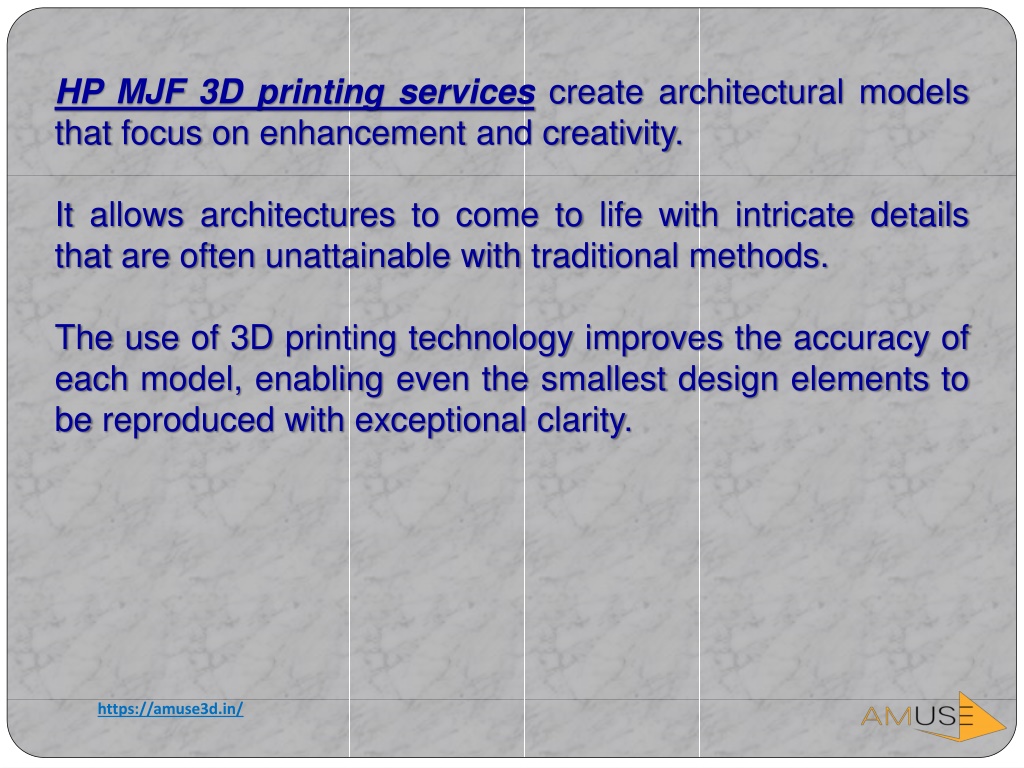 HP MJF 3D printing services create architectural models that focus on enhancement and creativity.

It allows architectures to come to life with intricate details that are often unattainable with traditional methods.

The use of 3D printing technology improves the accuracy of each model, enabling even the smallest design elements to be reproduced with exceptional clarity.

https://amuse3d.in/

AMUSE